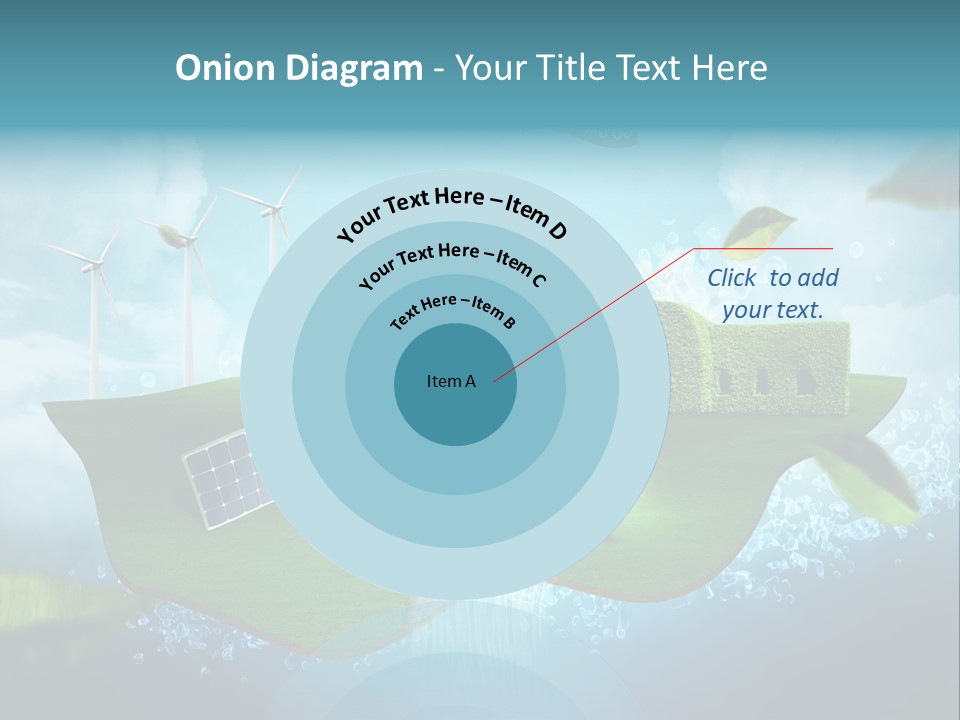 Onion Diagram - Your Title Text Here

Your Text Here – Item D

Your Text Here – Item C

Text Here – Item B

Item A

Click to add your text.